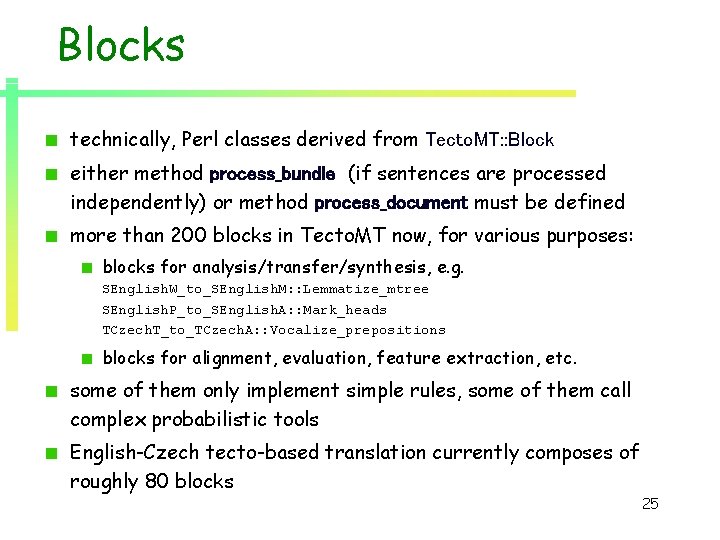 Blocks

technically, Perl classes derived from TectoMT::Block

either method process_bundle (if sentences are processed independently) or method process_document must be defined

more than 200 blocks in TectoMT now, for various purposes:

blocks for analysis/transfer/synthesis, e.g.
SEnglishW_to_SEnglishM::Lemmatize_mtree
SEnglishP_to_SEnglishA::Mark_heads
TCzechT_to_TCzechA::Vocalize_prepositions

blocks for alignment, evaluation, feature extraction, etc.

some of them only implement simple rules, some of them call complex probabilistic tools

English-Czech tecto-based translation currently composes of roughly 80 blocks

25